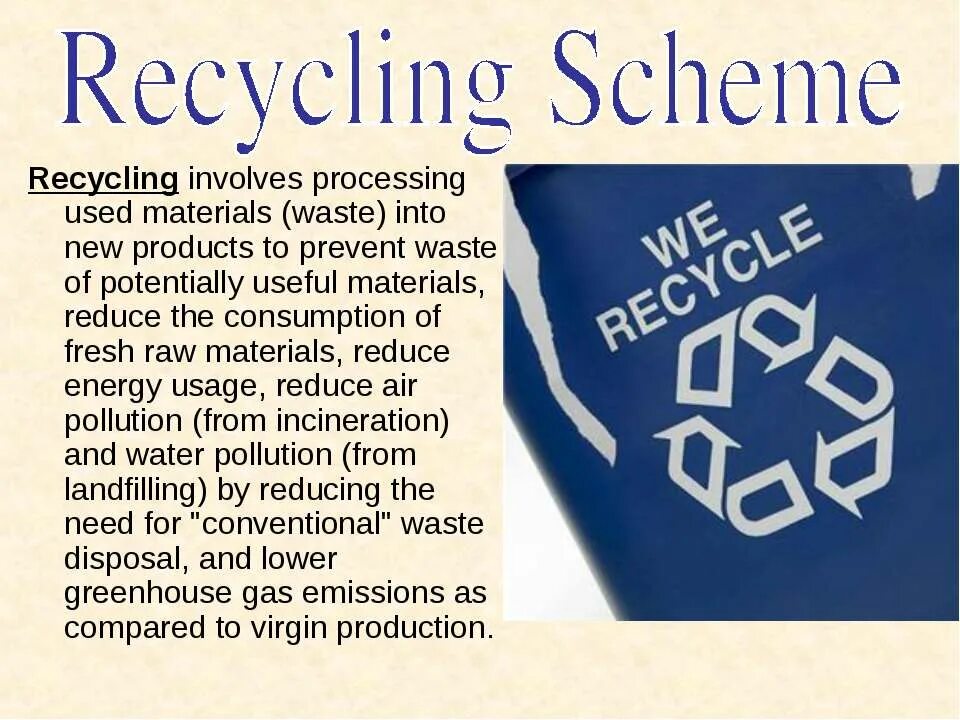 Recycling Scheme

Recycling involves processing used materials (waste) into new products to prevent waste of potentially useful materials, reduce the consumption of fresh raw materials, reduce energy usage, reduce air pollution (from incineration) and water pollution (from landfilling) by reducing the need for "conventional" waste disposal, and lower greenhouse gas emissions as compared to virgin production.

WE RECYCLE